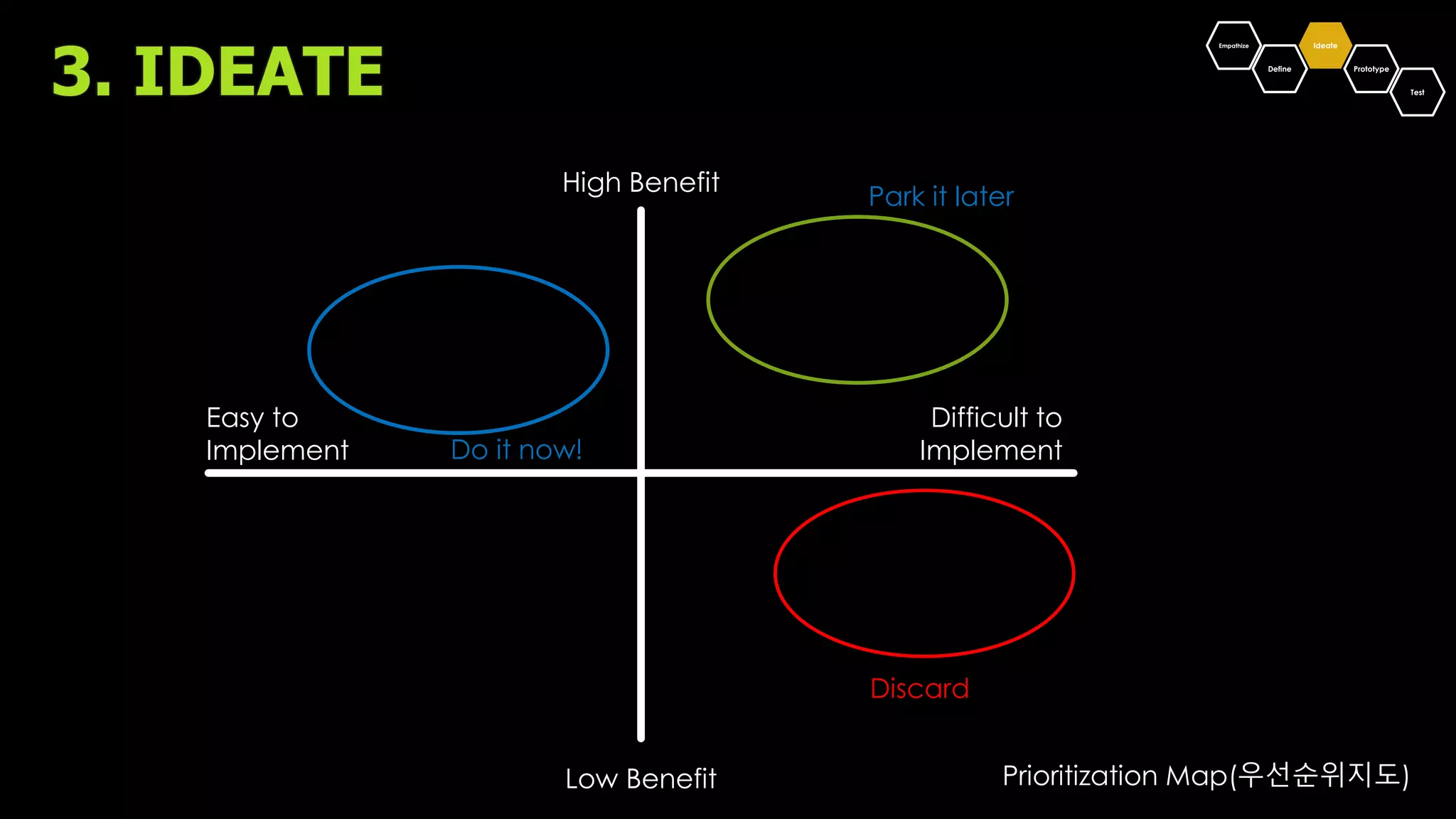 3. IDEATE

Empathize
Define
Ideate
Prototype
Test

High Benefit

Park it later

Easy to Implement

Do it now!

Difficult to Implement

Discard

Low Benefit

Prioritization Map(우선순위지도)